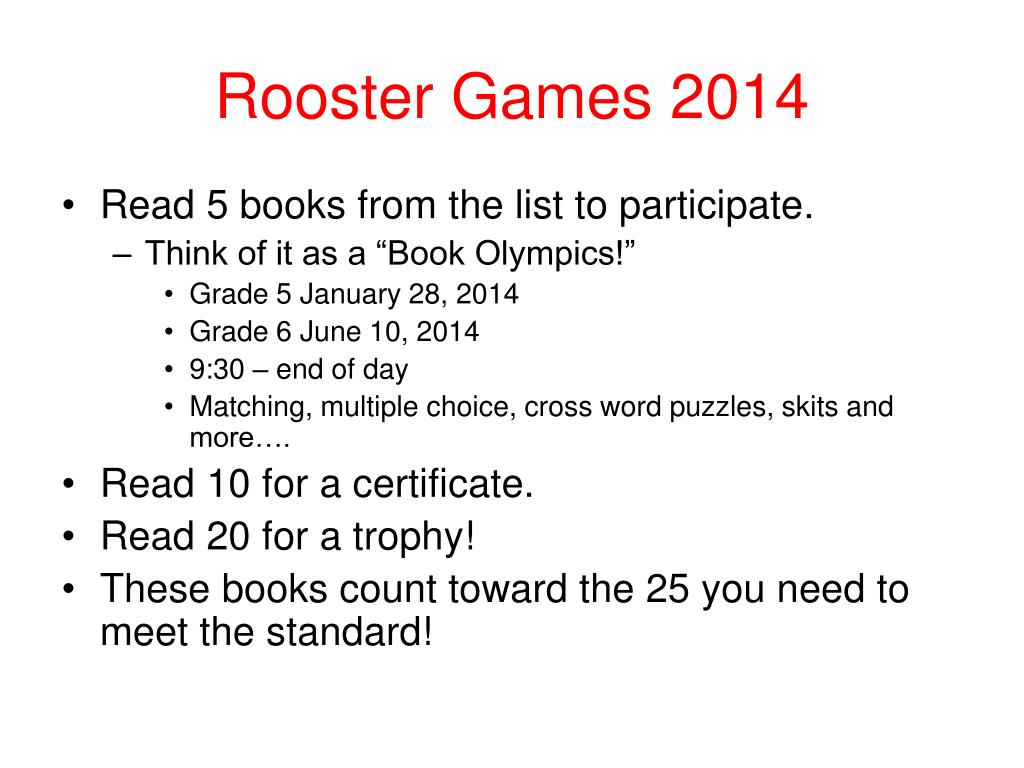 Rooster Games 2014

• Read 5 books from the list to participate.
– Think of it as a “Book Olympics!”
• Grade 5 January 28, 2014
• Grade 6 June 10, 2014
• 9:30 – end of day
• Matching, multiple choice, cross word puzzles, skits and more….
• Read 10 for a certificate.
• Read 20 for a trophy!
• These books count toward the 25 you need to meet the standard!